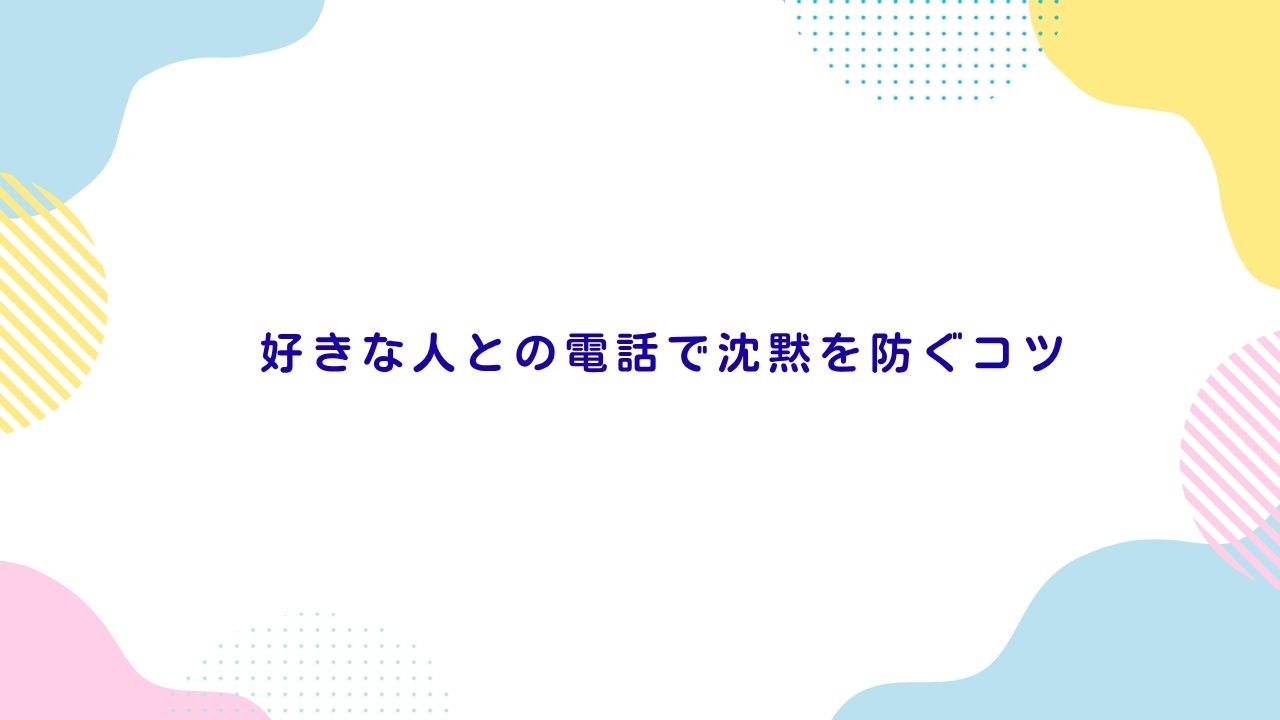 好きな人との電話で沈黙を防ぐコツ